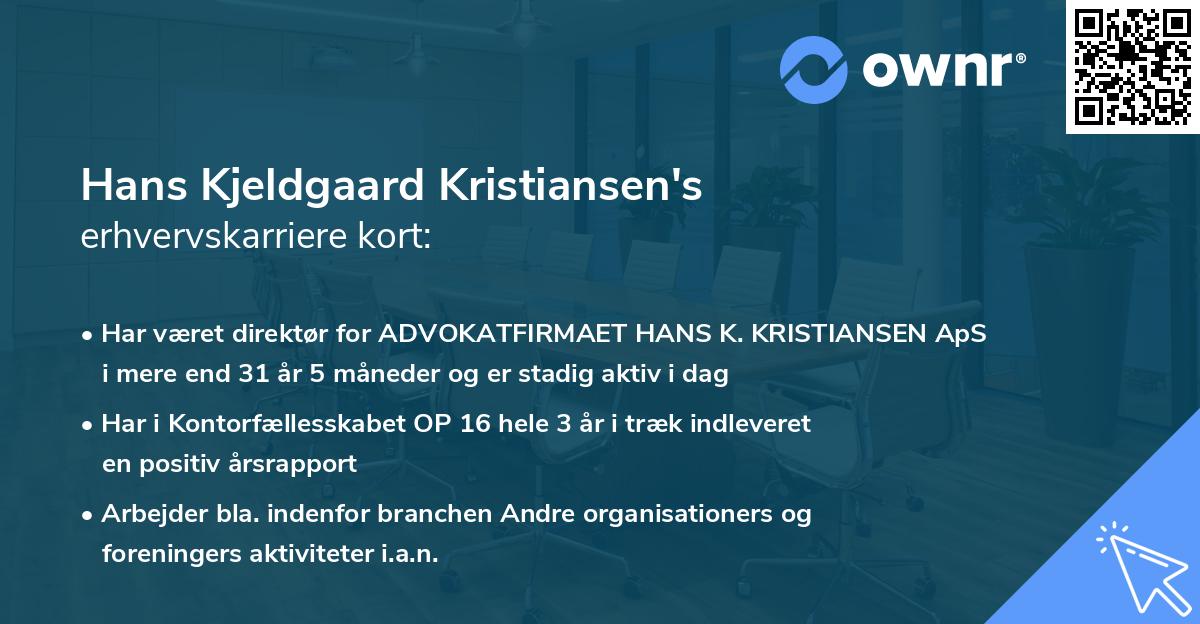 ownr®

Hans Kjeldgaard Kristiansen's erhvervskarriere kort:

• Har været direktør for ADVOKATFIRMAET HANS K. KRISTIANSEN ApS i mere end 31 år 5 måneder og er stadig aktiv i dag

• Har i Kontorfællesskabet OP 16 hele 3 år i træk indleveret en positiv årsrapport

• Arbejder bla. indenfor branchen Andre organisationers og foreningers aktiviteter i.a.n.